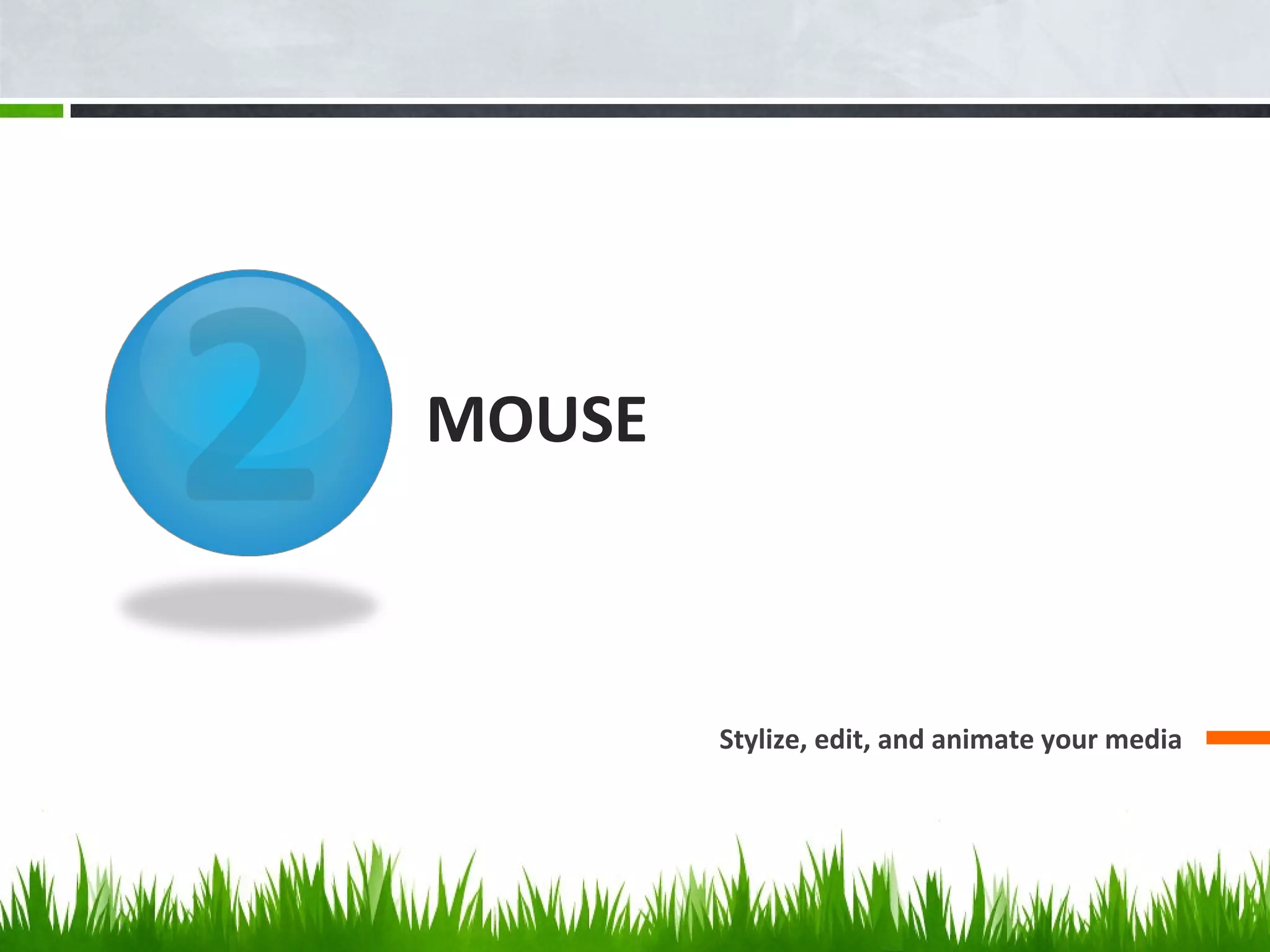 2

MOUSE

Stylize, edit, and animate your media